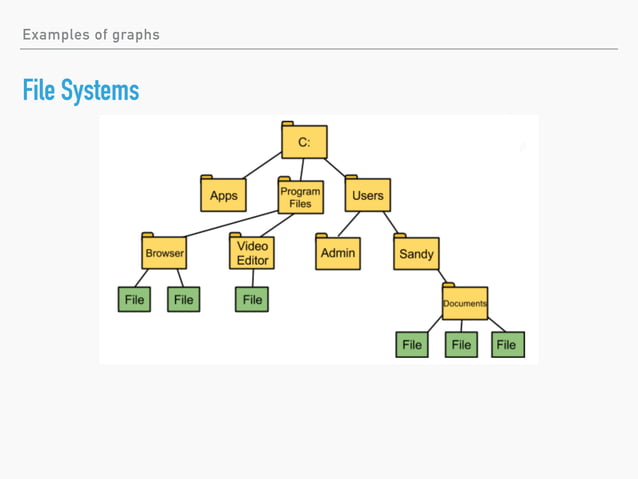 Examples of graphs

File Systems

C:

Apps

Program Files

Users

Browser

Video Editor

Admin

Sandy

File

File

File

Documents

File

File

File